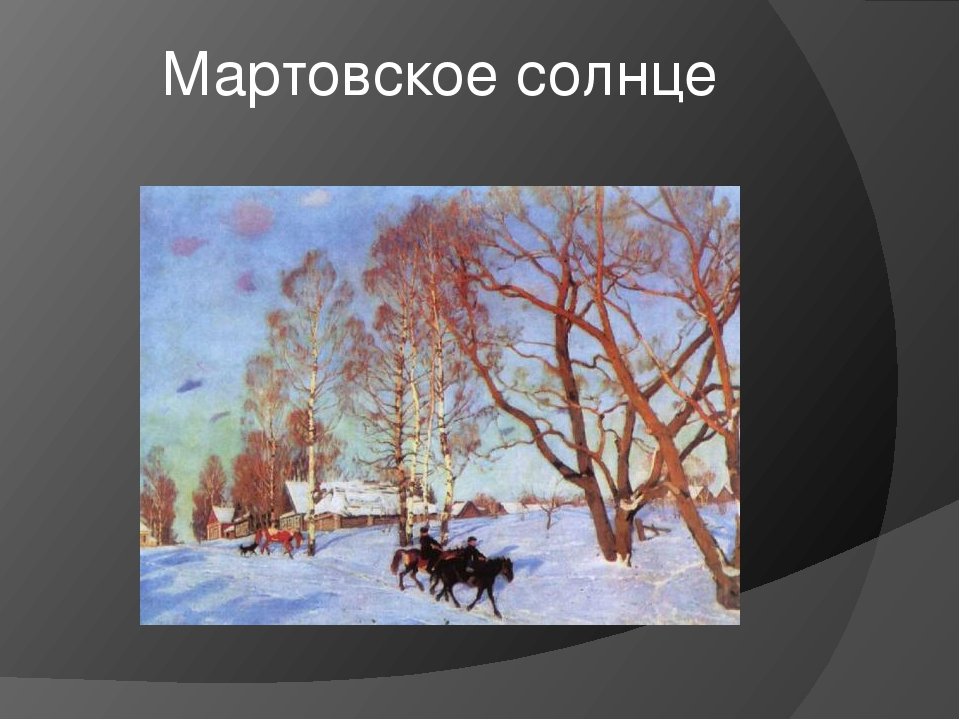 Мартовское солнце